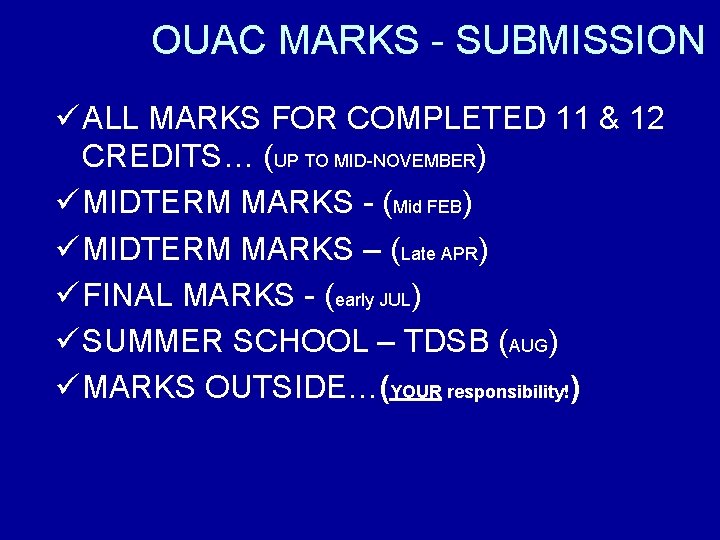 OUAC MARKS - SUBMISSION

✓ ALL MARKS FOR COMPLETED 11 & 12 CREDITS… (UP TO MID-NOVEMBER)
✓ MIDTERM MARKS - (Mid FEB)
✓ MIDTERM MARKS – (Late APR)
✓ FINAL MARKS - (early JUL)
✓ SUMMER SCHOOL – TDSB (AUG)
✓ MARKS OUTSIDE…(YOUR responsibility!)